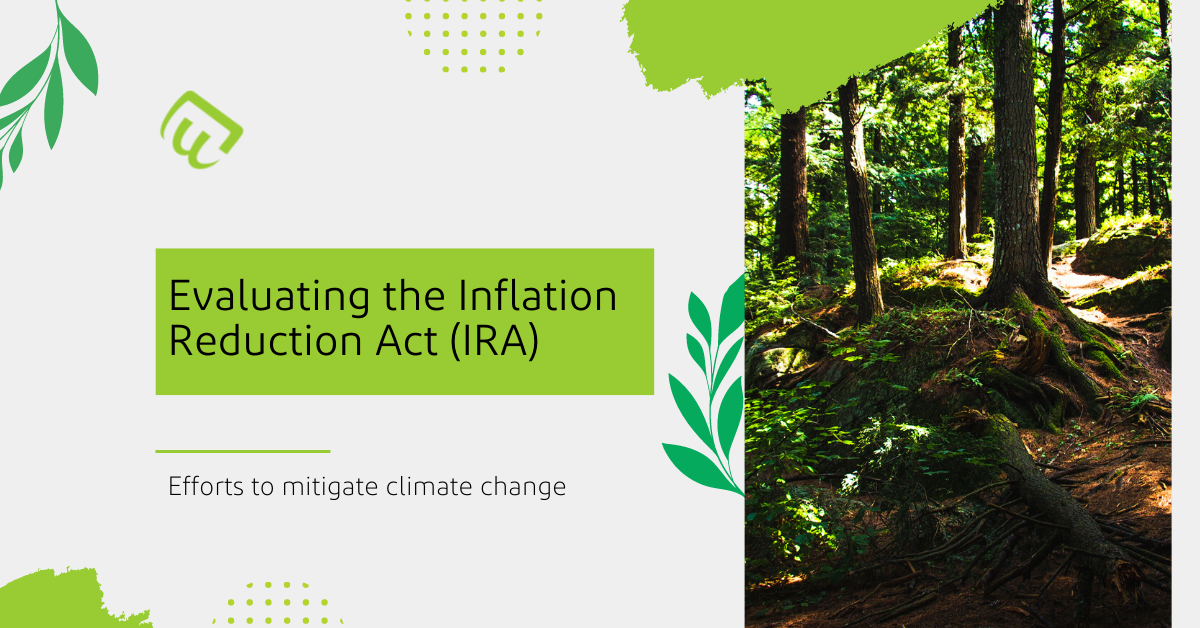 Evaluating the Inflation Reduction Act (IRA)

Efforts to mitigate climate change